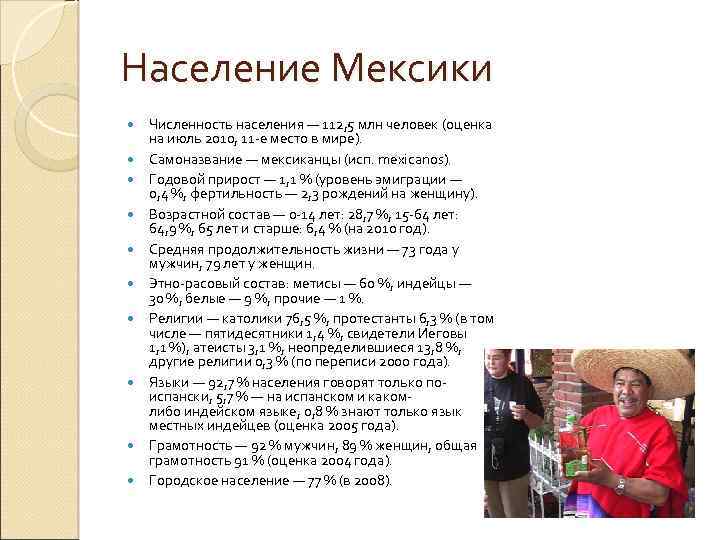 Население Мексики

- Численность населения — 112,5 млн человек (оценка на июль 2010, 11-е место в мире).
- Самоназвание — мексиканцы (исп. mexicanos).
- Годовой прирост — 1,1 % (уровень эмиграции — 0,4 %, фертильность — 2,3 рождений на женщину).
- Возрастной состав — 0-14 лет: 28,7 %, 15-64 лет: 64,9 %, 65 лет и старше: 6,4 % (на 2010 год).
- Средняя продолжительность жизни — 73 года у мужчин, 79 лет у женщин.
- Этно-расовый состав: метисы — 60 %, индейцы — 30 %, белые — 9 %, прочие — 1 %.
- Религии — католики 76,5 %, протестанты 6,3 % (в том числе — пятидесятники 1,4 %, свидетели Иеговы 1,1 %), атеисты 3,1 %, неопределившиеся 13,8 %, другие религии 0,3 % (по переписи 2000 года).
- Языки — 92,7 % населения говорят только по-испански, 5,7 % — на испанском и каком-либо индейском языке, 0,8 % знают только язык местных индейцев (оценка 2005 года).
- Грамотность — 92 % мужчин, 89 % женщин, общая грамотность 91 % (оценка 2004 года).
- Городское население — 77 % (в 2008).